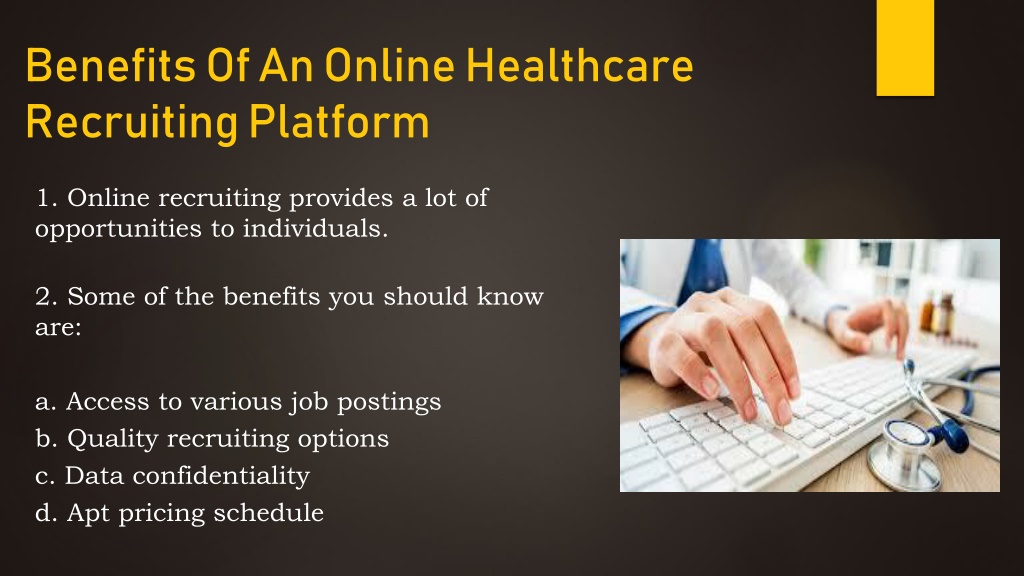 Benefits Of An Online Healthcare Recruiting Platform

1. Online recruiting provides a lot of opportunities to individuals.

2. Some of the benefits you should know are:

a. Access to various job postings
b. Quality recruiting options
c. Data confidentiality
d. Apt pricing schedule